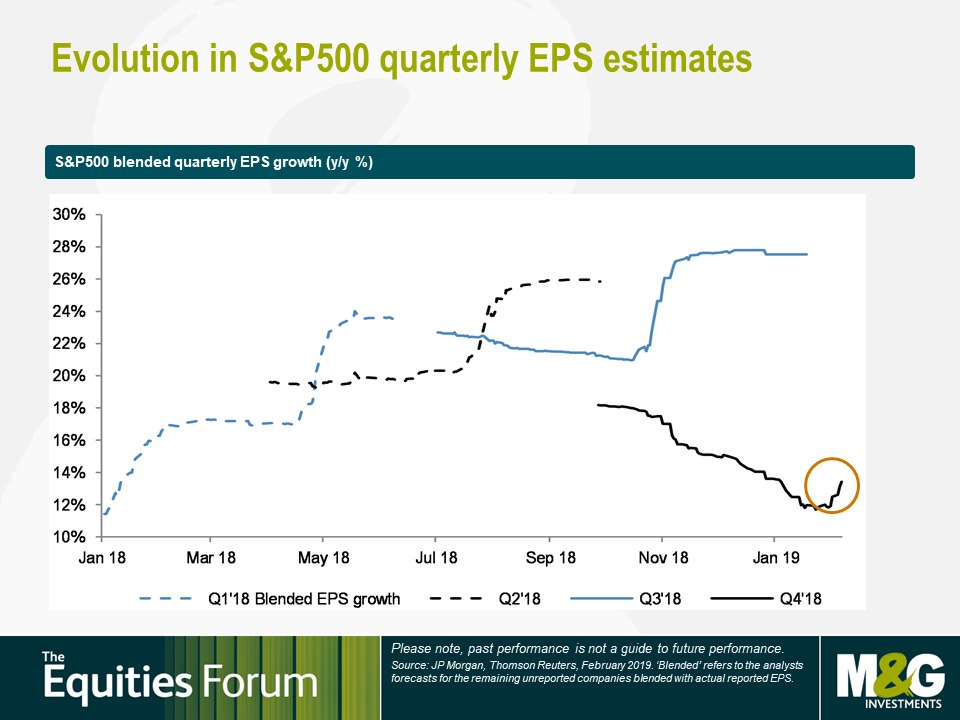 Evolution in S&P500 quarterly EPS estimates

S&P500 blended quarterly EPS growth (y/y %)

30%
28%
26%
24%
22%
20%
18%
16%
14%
12%
10%

Jan 18 Mar 18 May 18 Jul 18 Sep 18 Nov 18 Jan 19

Q1'18 Blended EPS growth Q2'18 Q3'18 Q4'18

The Equities Forum

Please note, past performance is not a guide to future performance.

Source: JP Morgan, Thomson Reuters, February 2019. 'Blended' refers to the analysts forecasts for the remaining unreported companies blended with actual reported EPS.

M&G INVESTMENTS